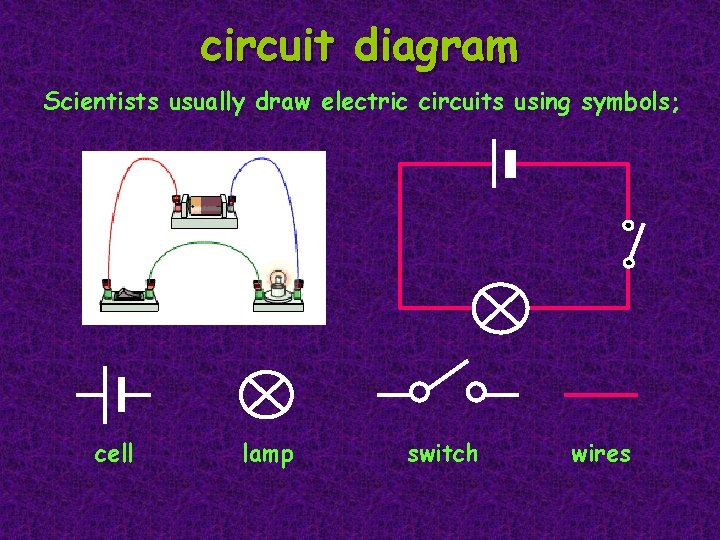 circuit diagram

Scientists usually draw electric circuits using symbols;

cell

lamp

switch

wires